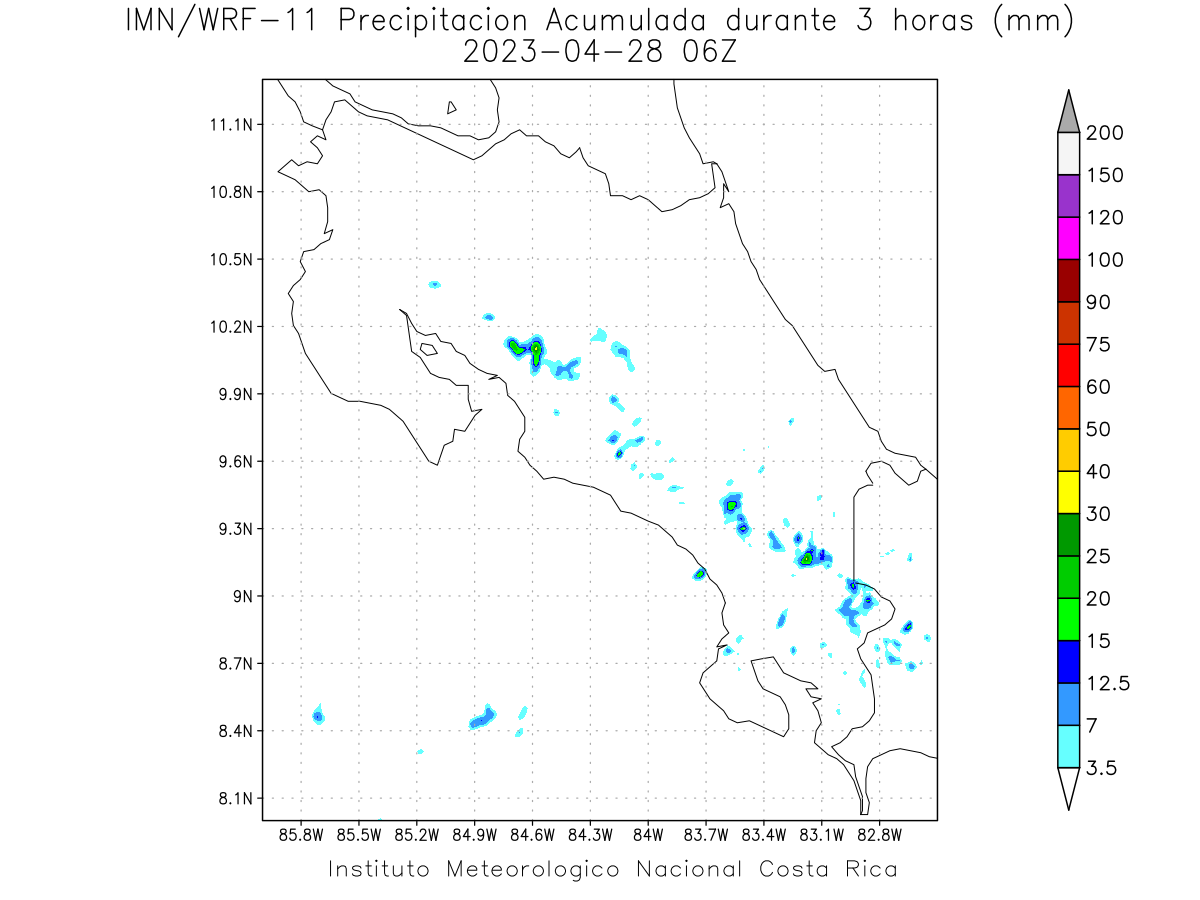 IMN/WRF-11 Precipitacion Acumulada durante 3 horas (mm)
2023-04-28 06Z

11.1N
10.8N
10.5N
10.2N
9.9N
9.6N
9.3N
9N
8.7N
8.4N
8.1N

85.8W 85.5W 85.2W 84.9W 84.6W 84.3W 84W 83.7W 83.4W 83.1W 82.8W

200
150
120
100
90
75
60
50
40
30
25
20
15
12.5
7
3.5

Instituto Meteorologico Nacional Costa Rica